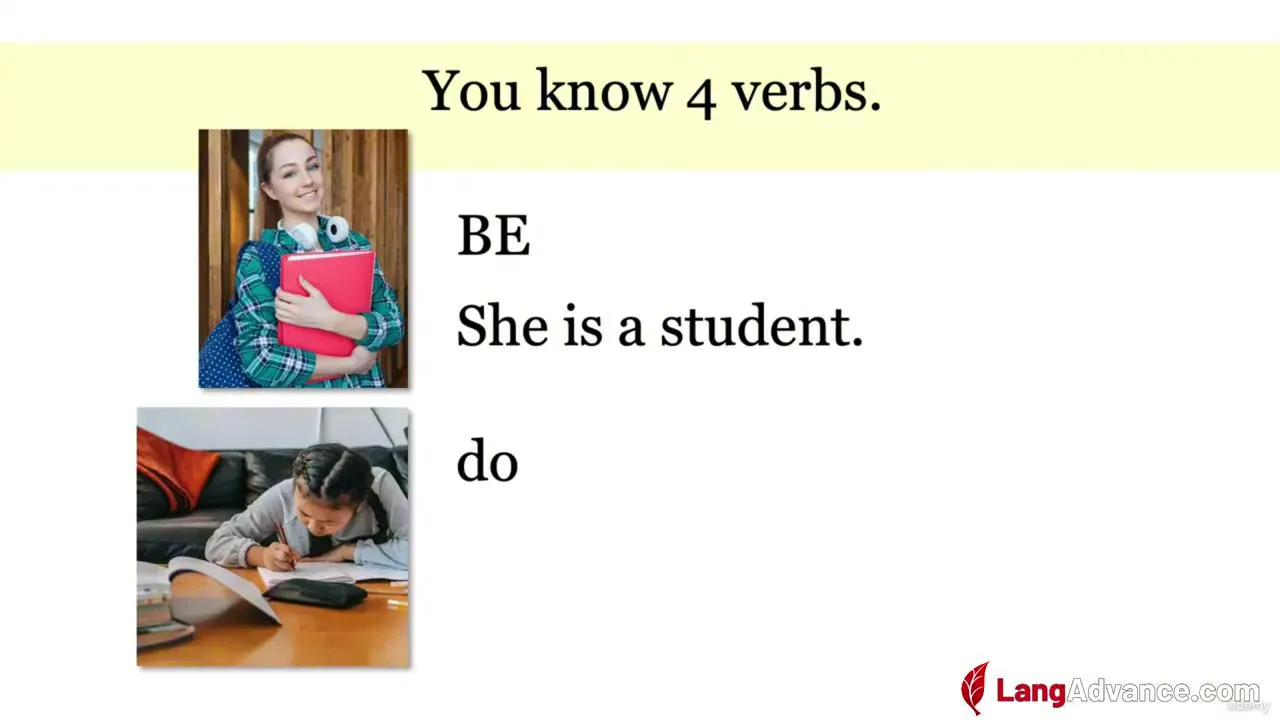 You know 4 verbs.

BE

She is a student.

do

LangAdvance.com